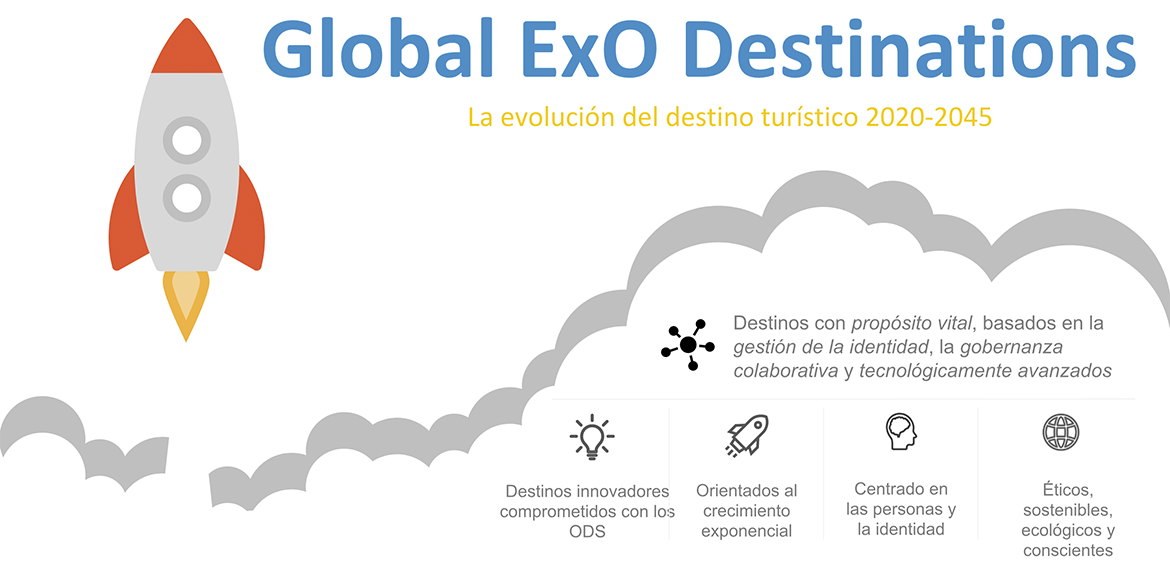 Global ExO Destinations

La evolución del destino turístico 2020-2045

Destinos con propósito vital, basados en la gestión de la identidad, la gobernanza colaborativa y tecnológicamente avanzados

Destinos innovadores comprometidos con los ODS

Orientados al crecimiento exponencial

Centrado en las personas y la identidad

Éticos, sostenibles, ecológicos y conscientes